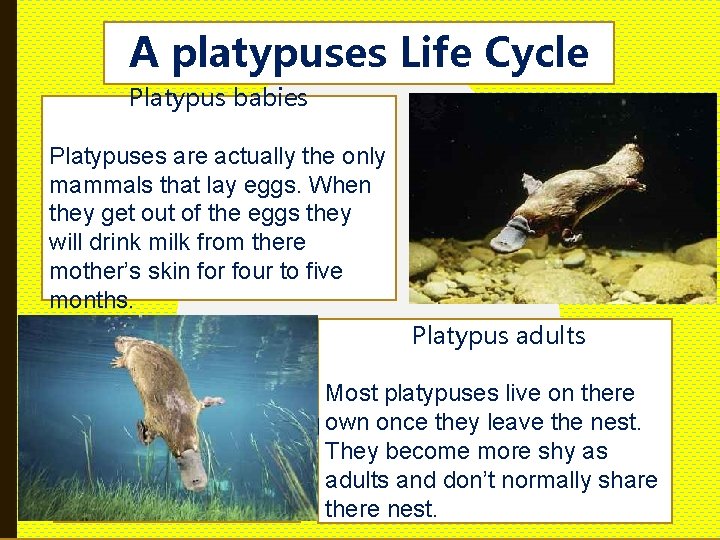 A platypuses Life Cycle

Platypus babies

Platypuses are actually the only mammals that lay eggs. When they get out of the eggs they will drink milk from there mother's skin for four to five months.

Platypus adults

Most platypuses live on there own once they leave the nest. They become more shy as adults and don't normally share there nest.